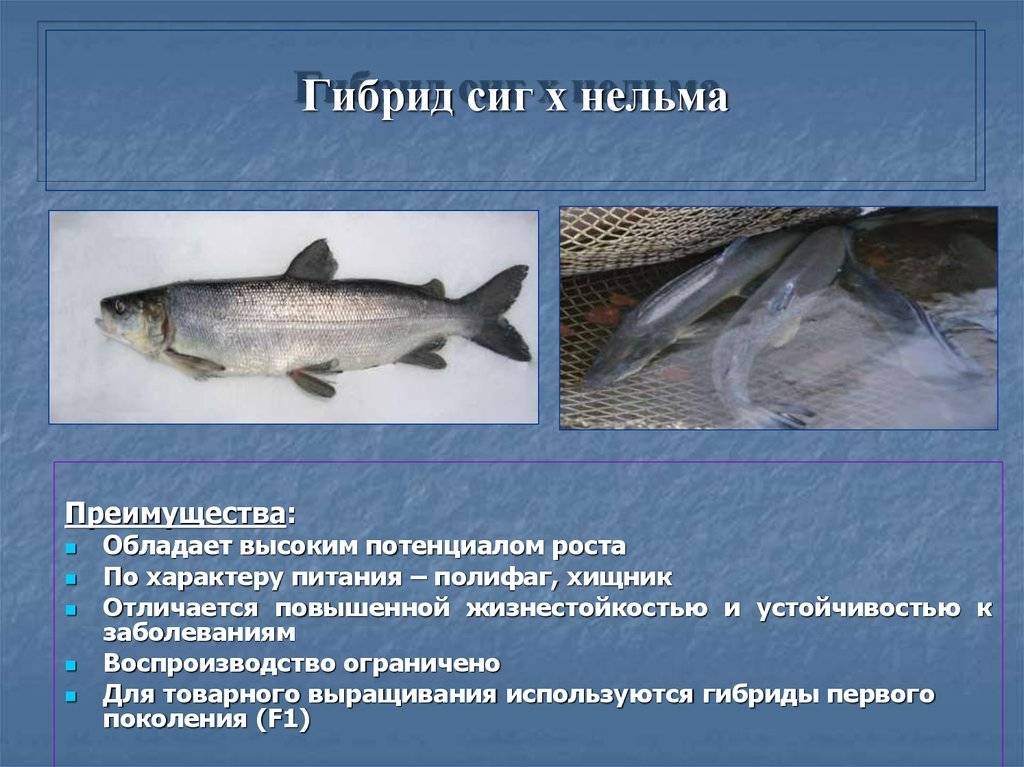 Гибрид сиг х нельма

Преимущества:
- Обладает высоким потенциалом роста
- По характеру питания – полифаг, хищник
- Отличается повышенной жизнестойкостью и устойчивостью к заболеваниям
- Воспроизводство ограничено
- Для товарного выращивания используются гибриды первого поколения (F1)